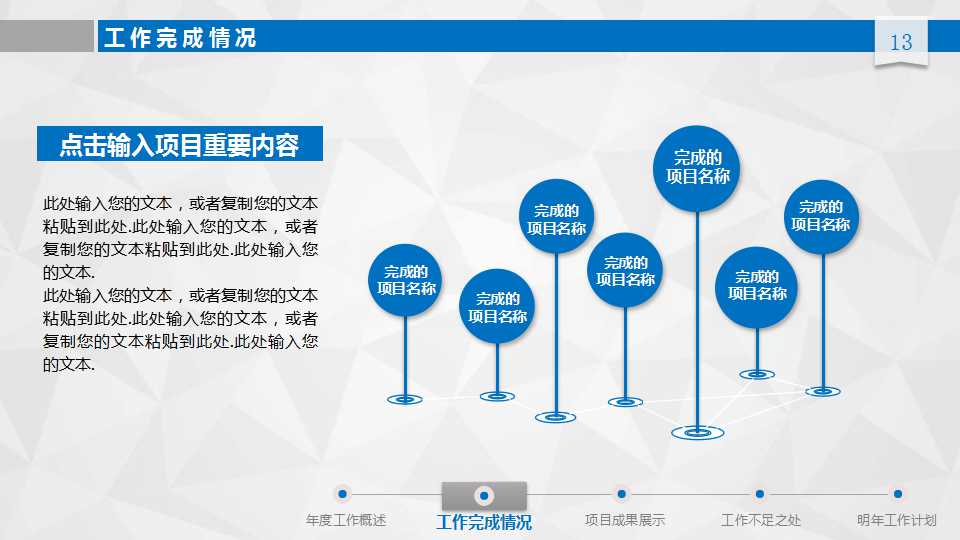 工作完成情况

13

点击输入项目重要内容

此处输入您的文本，或者复制您的文本粘贴到此处.此处输入您的文本，或者复制您的文本粘贴到此处.此处输入您的文本.
此处输入您的文本，或者复制您的文本粘贴到此处.此处输入您的文本，或者复制您的文本粘贴到此处.此处输入您的文本.

完成的项目名称

完成的项目名称

完成的项目名称

完成的项目名称

完成的项目名称

完成的项目名称

完成的项目名称

年度工作概述　工作完成情况　项目成果展示　工作不足之处　明年工作计划